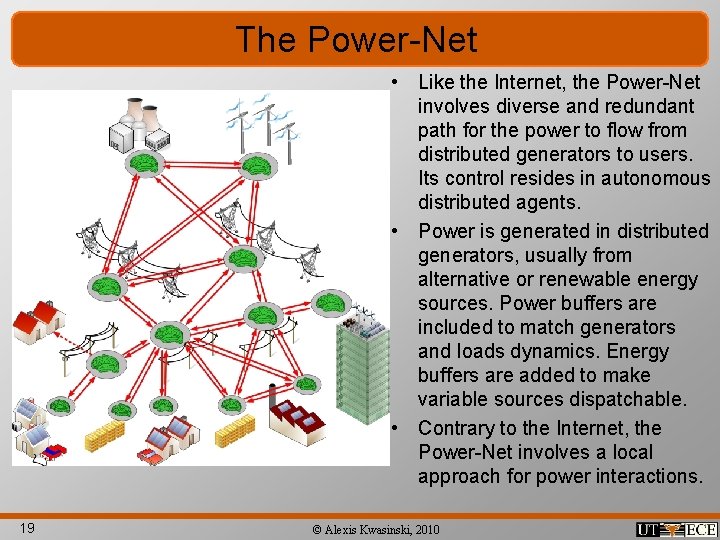 The Power-Net

• Like the Internet, the Power-Net involves diverse and redundant path for the power to flow from distributed generators to users. Its control resides in autonomous distributed agents.

• Power is generated in distributed generators, usually from alternative or renewable energy sources. Power buffers are included to match generators and loads dynamics. Energy buffers are added to make variable sources dispatchable.

• Contrary to the Internet, the Power-Net involves a local approach for power interactions.

19

© Alexis Kwasinski, 2010

UT ECE